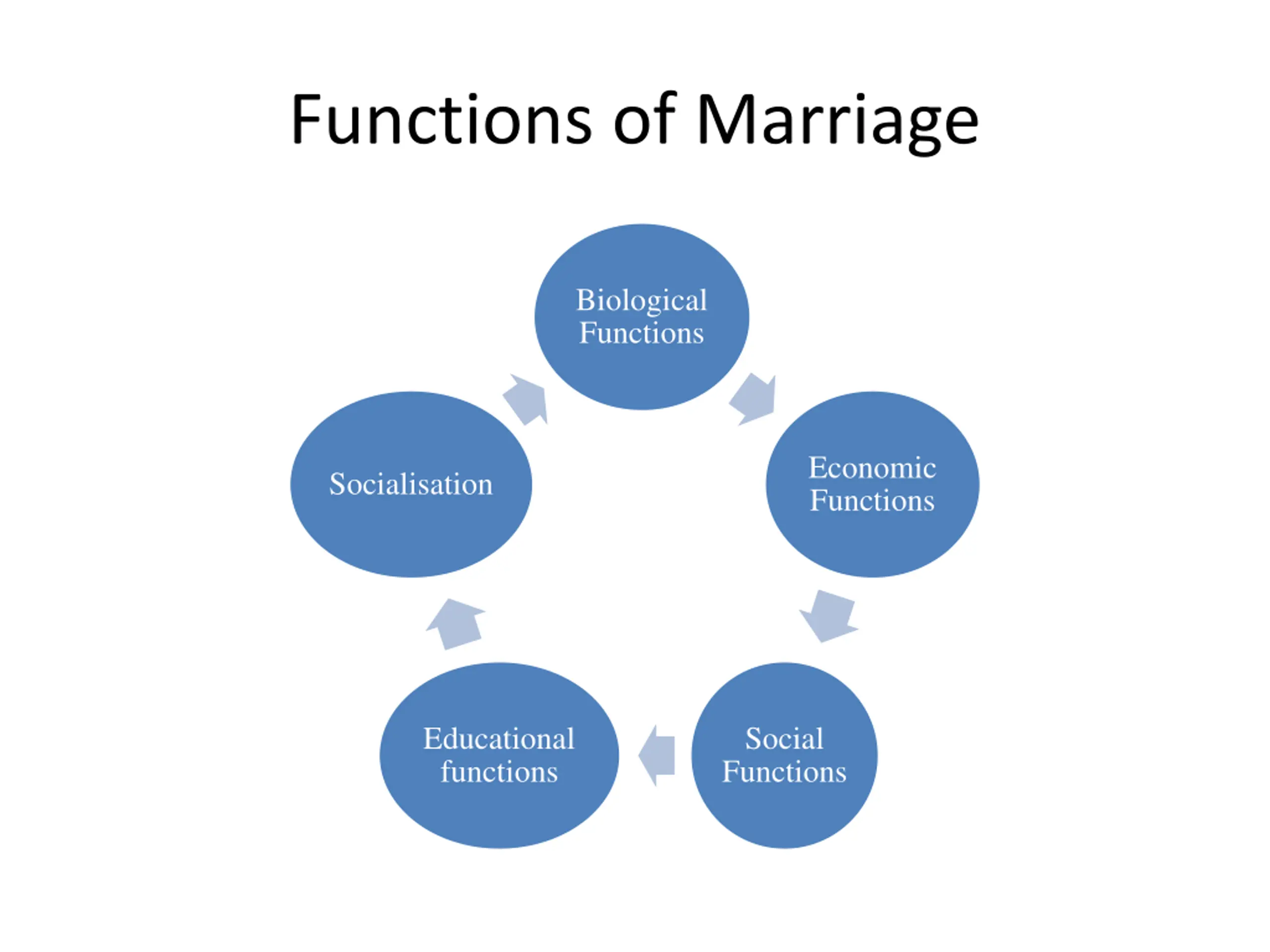 Functions of Marriage

Biological Functions

Economic Functions

Social Functions

Educational functions

Socialisation